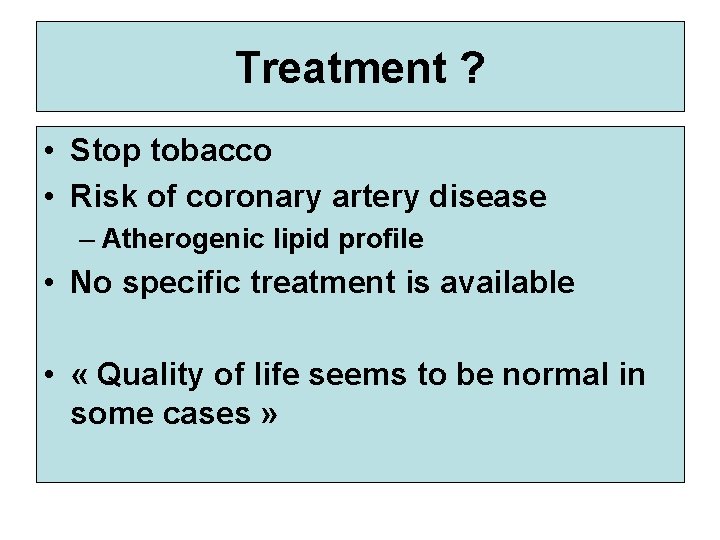 Treatment ?

• Stop tobacco
• Risk of coronary artery disease
– Atherogenic lipid profile
• No specific treatment is available

• « Quality of life seems to be normal in some cases »